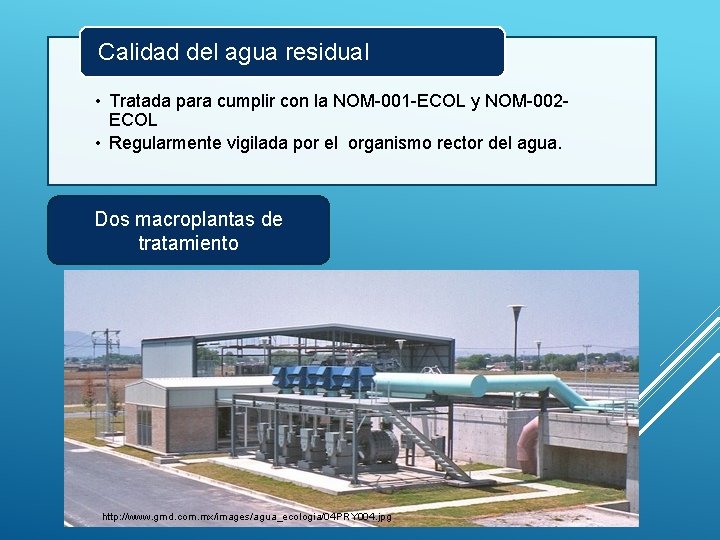 Calidad del agua residual

• Tratada para cumplir con la NOM-001-ECOL y NOM-002-ECOL
• Regularmente vigilada por el organismo rector del agua.

Dos macroplantas de tratamiento

http://www.gmd.com.mx/images/agua_ecologia/04PRY004.jpg